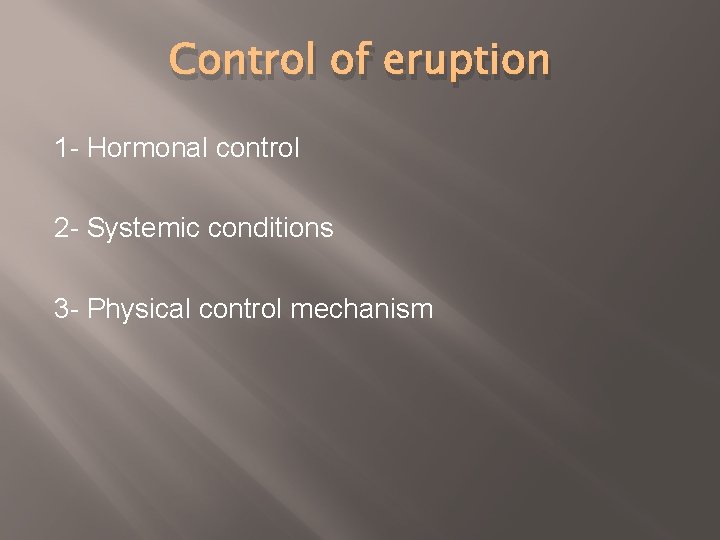 Control of eruption

1- Hormonal control

2- Systemic conditions

3- Physical control mechanism